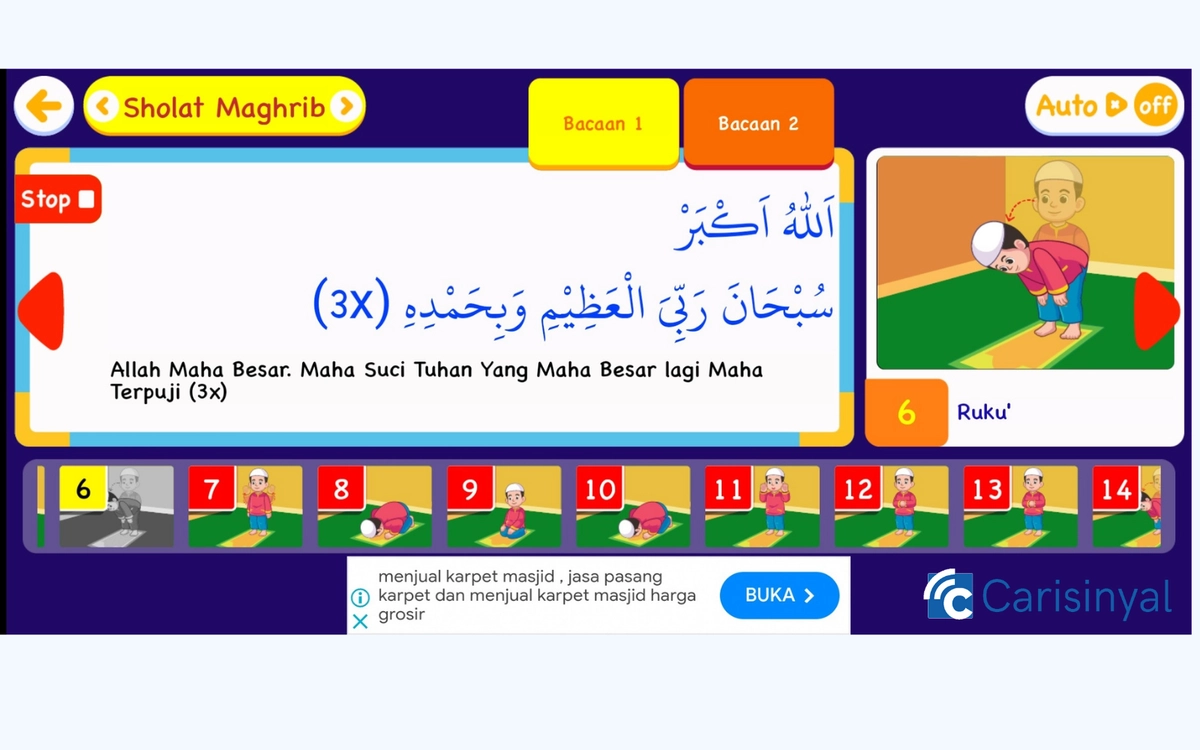 Sholat Maghrib

Bacaan 1

Bacaan 2

Auto off

Stop

اَللهُ اَكْبَرْ

سُبْحَانَ رَبِّيَ الْعَظِيْمِ وَبِحَمْدِهِ (3X)

Allah Maha Besar. Maha Suci Tuhan Yang Maha Besar lagi Maha Terpuji (3x)

6 Ruku'

6 7 8 9 10 11 12 13 14

menjual karpet masjid , jasa pasang karpet dan menjual karpet masjid harga grosir

BUKA

Carisinyal